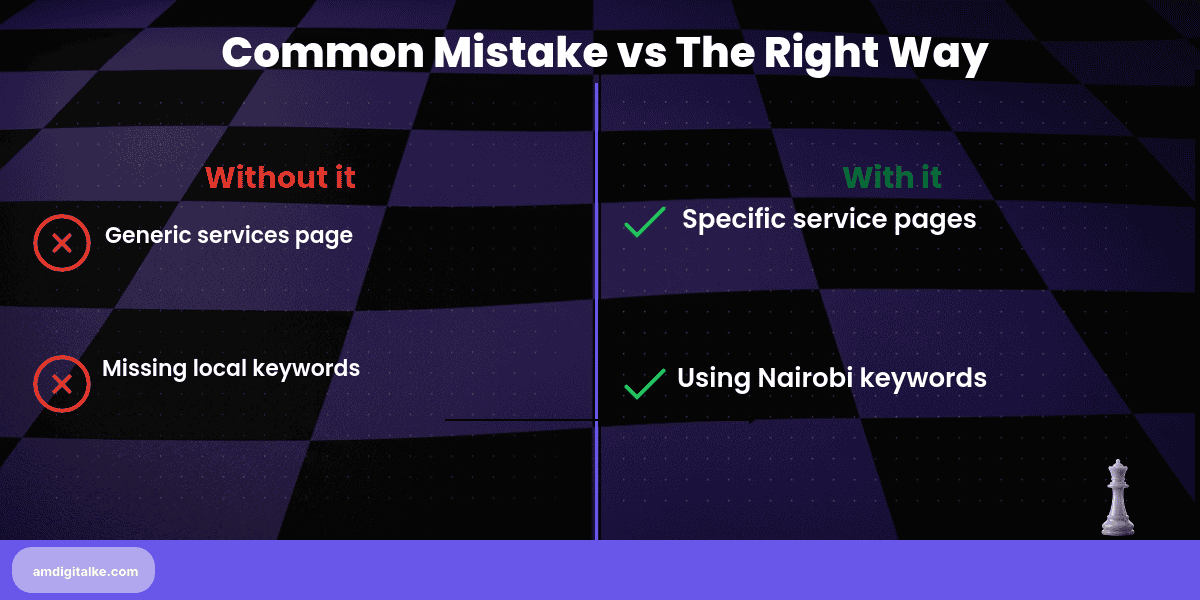 Common Mistake vs The Right Way

Without it

Generic services page

Missing local keywords

With it

Specific service pages

Using Nairobi keywords

amdigitalke.com